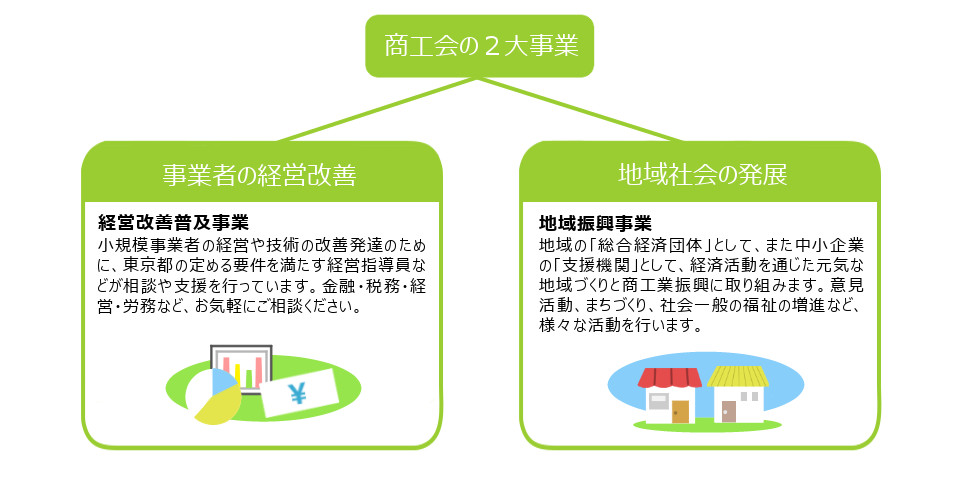 商工会の２大事業

事業者の経営改善

経営改善普及事業
小規模事業者の経営や技術の改善発達のために、東京都の定める要件を満たす経営指導員などが相談や支援を行っています。金融・税務・経営・労務など、お気軽にご相談ください。

¥

地域社会の発展

地域振興事業
地域の「総合経済団体」として、また中小企業の「支援機関」として、経済活動を通じた元気な地域づくりと商工業振興に取り組みます。意見活動、まちづくり、社会一般の福祉の増進など、様々な活動を行います。